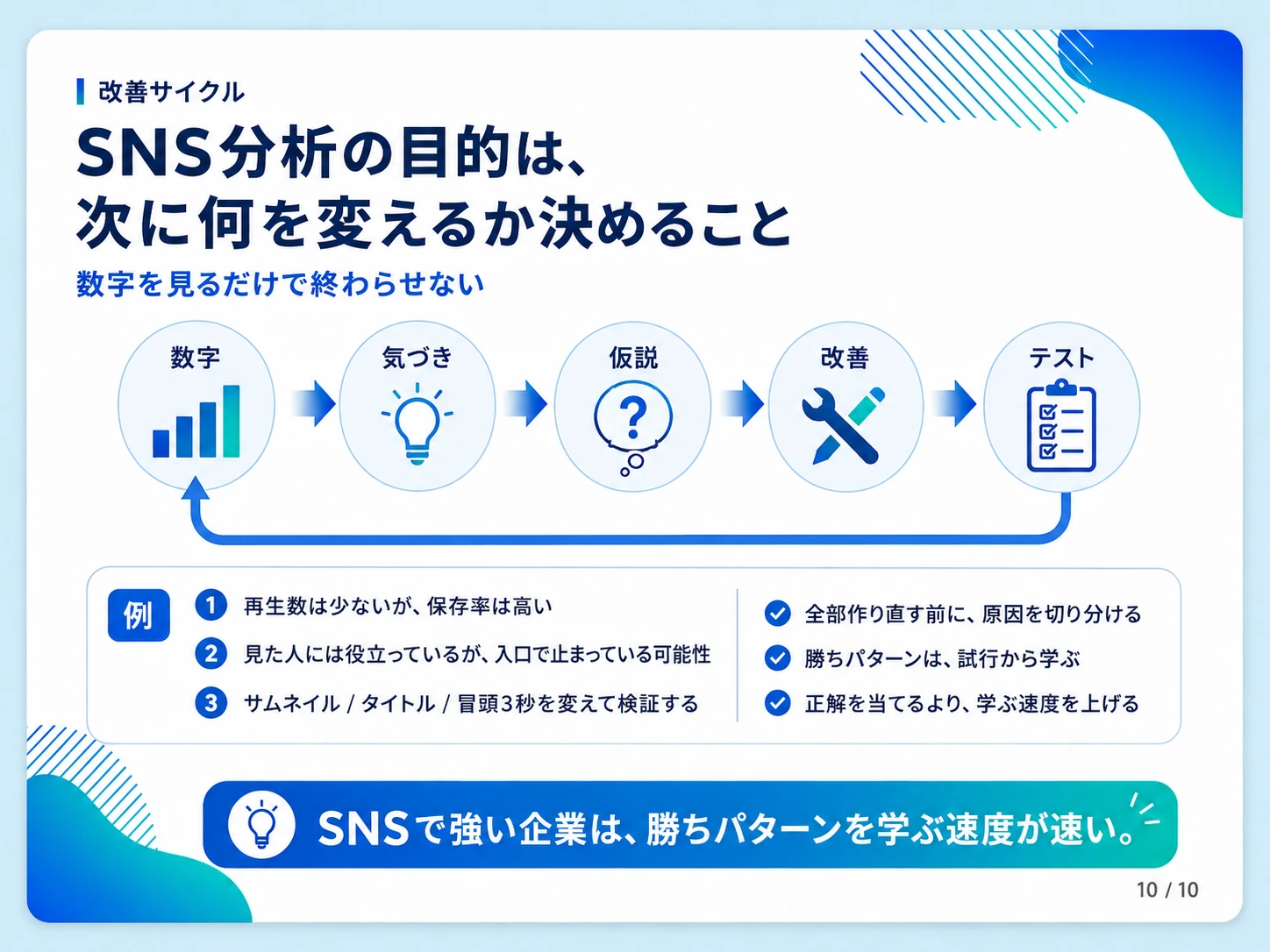 改善サイクル

SNS分析の目的は、次に何を変えるか決めること

数字を見るだけで終わらせない

数字
気づき
仮説
改善
テスト

例
1 再生数は少ないが、保存率は高い
2 見た人には役立っているが、入口で止まっている可能性
3 サムネイル / タイトル / 冒頭3秒を変えて検証する

全部作り直す前に、原因を切り分ける
勝ちパターンは、試行から学ぶ
正解を当てるより、学ぶ速度を上げる

SNSで強い企業は、勝ちパターンを学ぶ速度が速い。

10 / 10